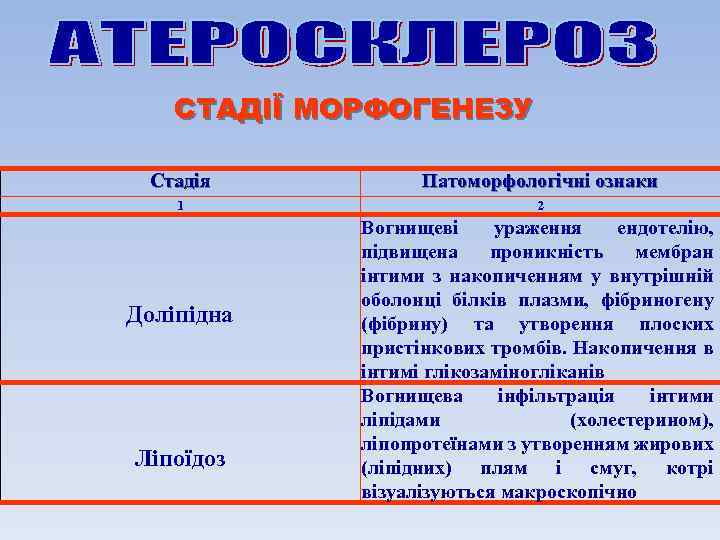 АТЕРОСКЛЕРОЗ

СТАДІЇ МОРФОГЕНЕЗУ

| Стадія | Патоморфологічні ознаки |
|---|---|
| 1 | 2 |
| Доліпідна | Вогнищеві ураження ендотелію, підвищена проникність мембран інтими з накопиченням у внутрішній оболонці білків плазми, фібриногену (фібрину) та утворення плоских пристінкових тромбів. Накопичення в інтимі глікозаміногліканів |
| Ліпоїдоз | Вогнищева інфільтрація інтими ліпідами (холестерином), ліпопротеїнами з утворенням жирових (ліпідних) плям і смуг, котрі візуалізуються макроскопічно |